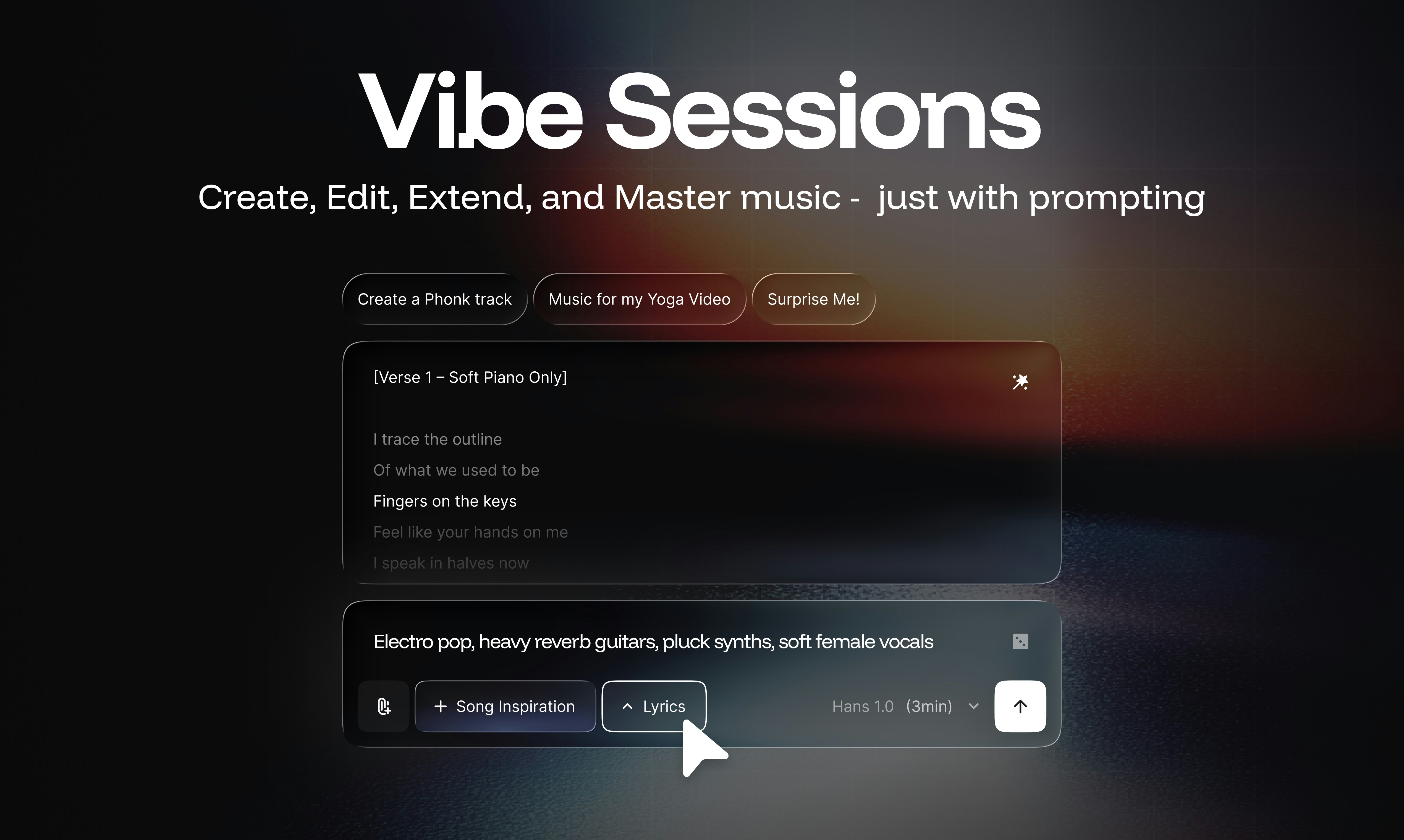 Vibe Sessions

Create, Edit, Extend, and Master music - just with prompting

Create a Phonk track

Music for my Yoga Video

Surprise Me!

[Verse 1 – Soft Piano Only]

I trace the outline

Of what we used to be

Fingers on the keys

Feel like your hands on me

I speak in halves now

Electro pop, heavy reverb guitars, pluck synths, soft female vocals

+ Song Inspiration

Lyrics

Hans 1.0 (3min)